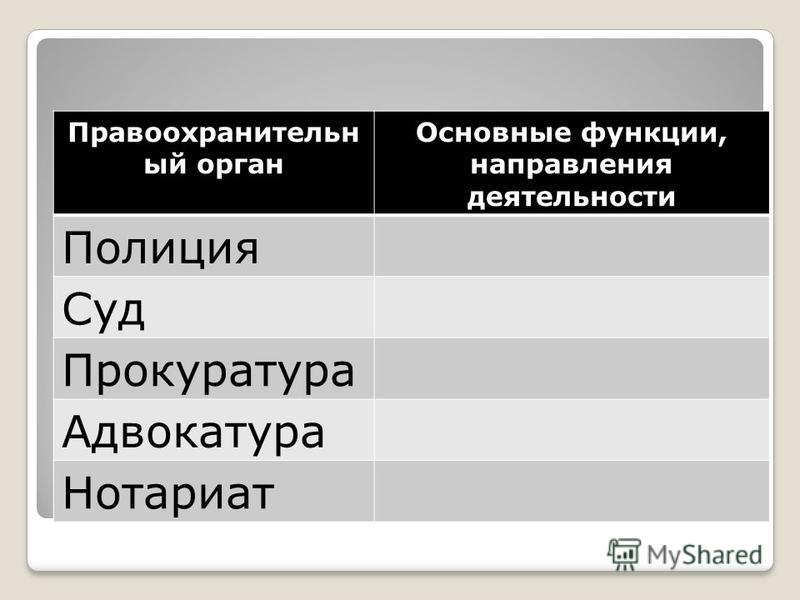 | Правоохранительный орган | Основные функции, направления деятельности |
|---|---|
| Полиция | |
| Суд | |
| Прокуратура | |
| Адвокатура | |
| Нотариат | |

MyShared